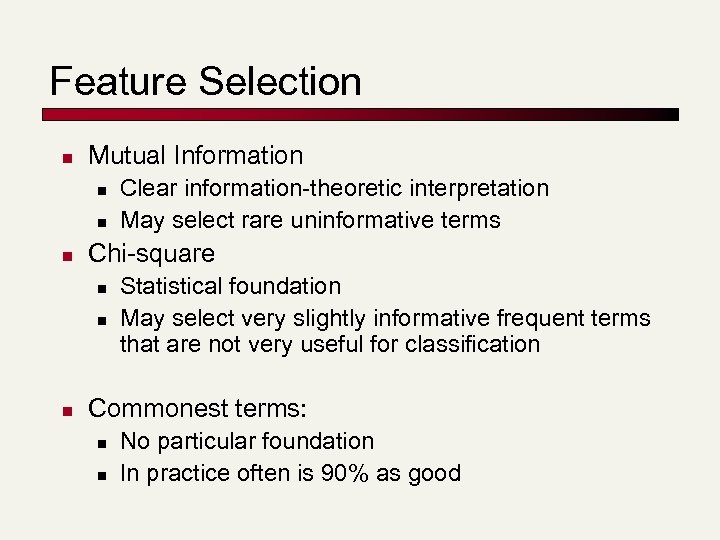 Feature Selection

- Mutual Information
  - Clear information-theoretic interpretation
  - May select rare uninformative terms
- Chi-square
  - Statistical foundation
  - May select very slightly informative frequent terms that are not very useful for classification

- Commonest terms:
  - No particular foundation
  - In practice often is 90% as good